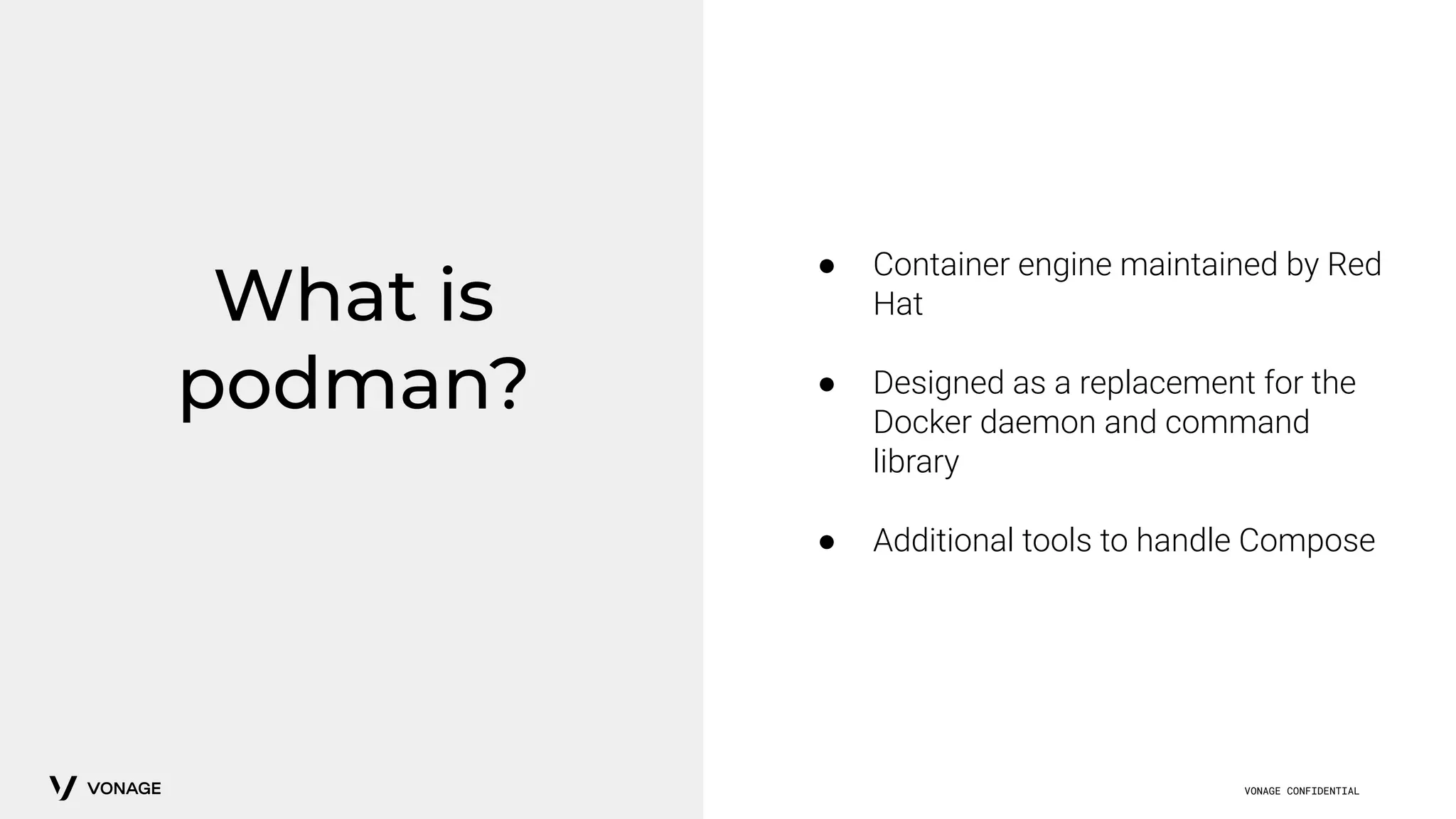 What is podman?

● Container engine maintained by Red Hat

● Designed as a replacement for the Docker daemon and command library

● Additional tools to handle Compose

VONAGE

VONAGE CONFIDENTIAL